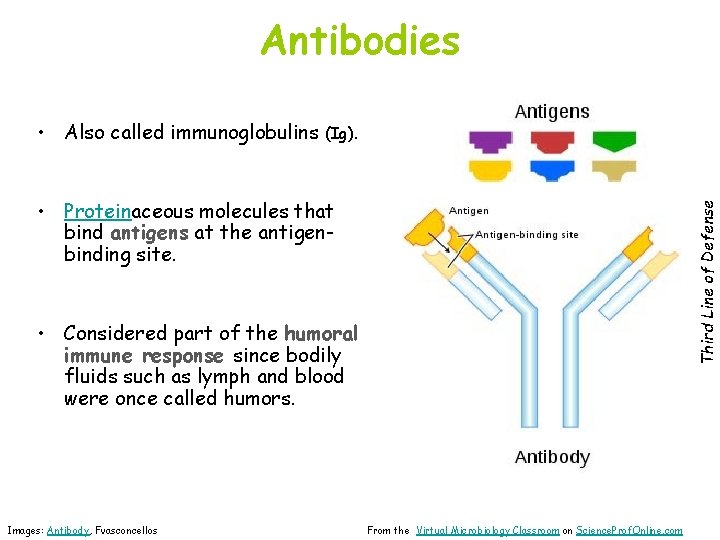 Antibodies

• Also called immunoglobulins (Ig).

• Proteinaceous molecules that bind antigens at the antigen-binding site.

• Considered part of the humoral immune response since bodily fluids such as lymph and blood were once called humors.

Antigens

Antigen

Antigen-binding site

Antibody

Third Line of Defense

Images: Antibody, Fvasconcellos

From the Virtual Microbiology Classroom on ScienceProfOnline.com